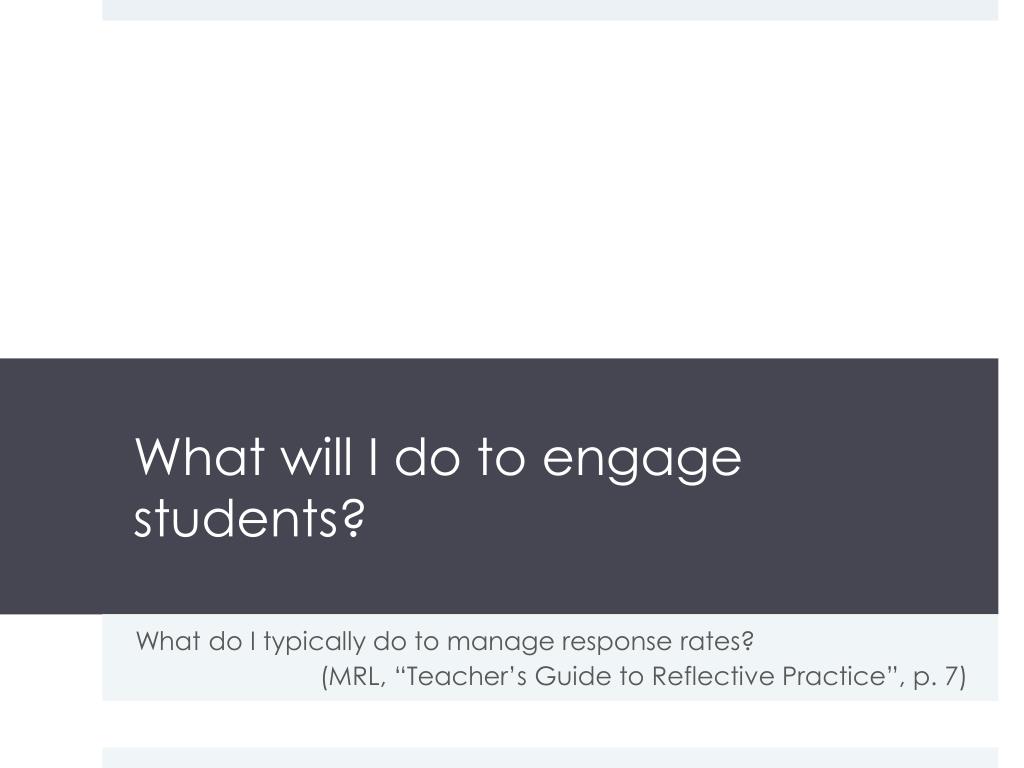 What will I do to engage students?

What do I typically do to manage response rates?
(MRL, “Teacher’s Guide to Reflective Practice”, p. 7)